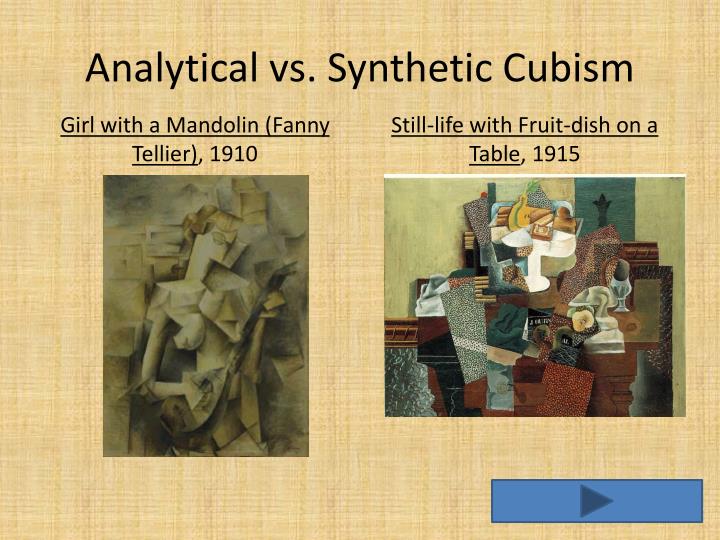 Analytical vs. Synthetic Cubism

Girl with a Mandolin (Fanny Tellier), 1910

Still-life with Fruit-dish on a Table, 1915